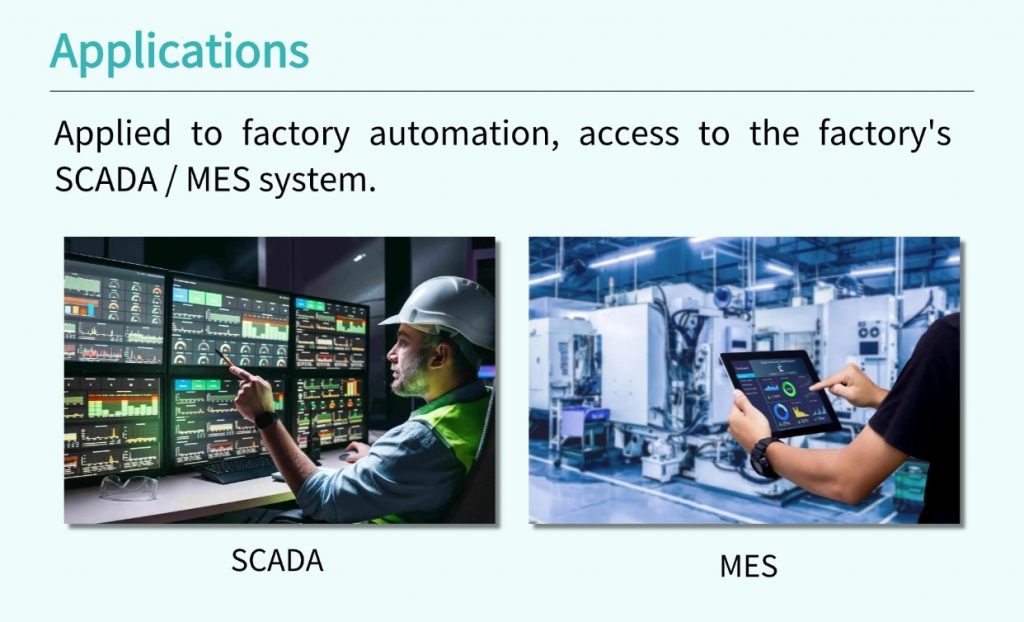 Applications

Applied to factory automation, access to the factory's SCADA / MES system.

SCADA

MES